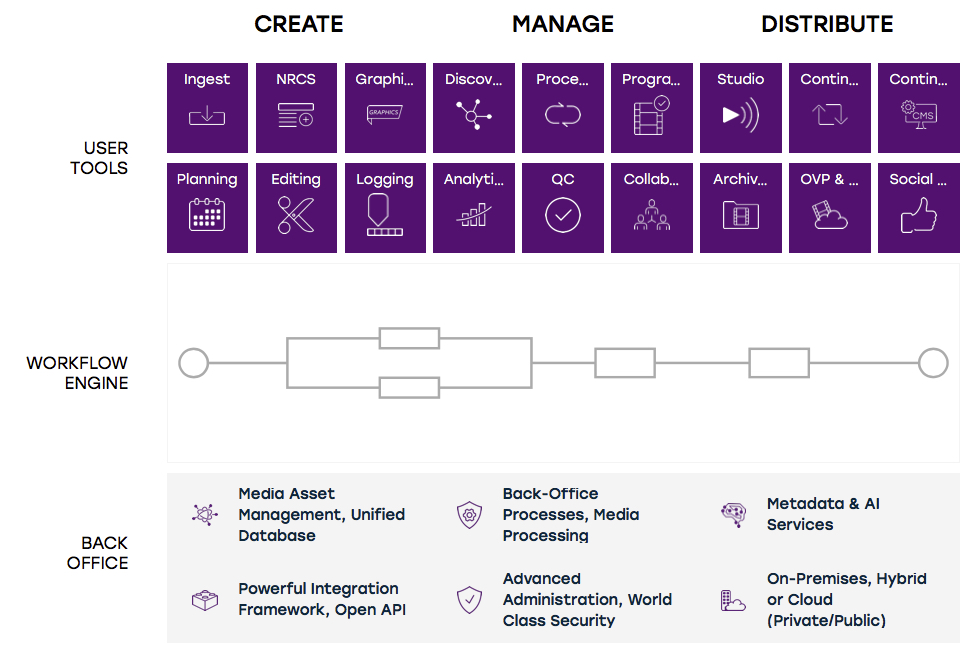 CREATE MANAGE DISTRIBUTE

USER TOOLS

Ingest
NRCS
Graphi...
GRAPHICS
Discov...
Proce...
Progra...
Studio
Contin...
Contin...
CMS

Planning
Editing
Logging
Analyti...
QC
Collab...
Archiv...
OVP & ...
Social ...

WORKFLOW ENGINE

BACK OFFICE

Media Asset Management, Unified Database

Back-Office Processes, Media Processing

Metadata & AI Services

Powerful Integration Framework, Open API

Advanced Administration, World Class Security

On-Premises, Hybrid or Cloud (Private/Public)